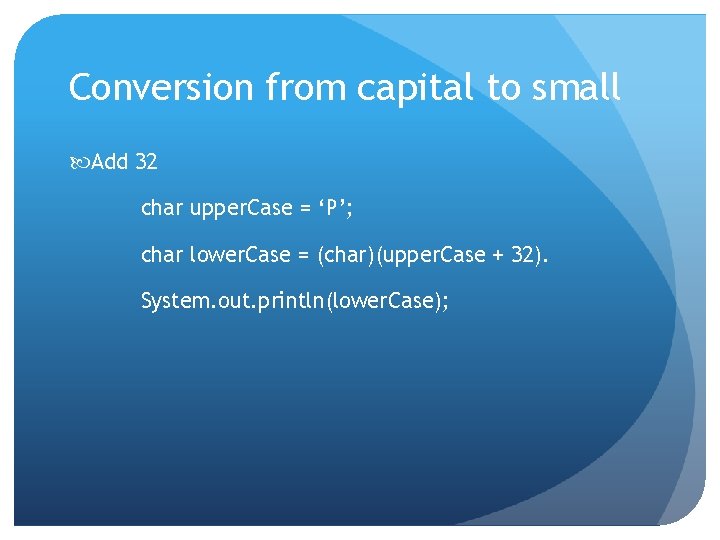 Conversion from capital to small

Add 32

char upperCase = ‘P’;

char lowerCase = (char)(upperCase + 32).

System.out.println(lowerCase);